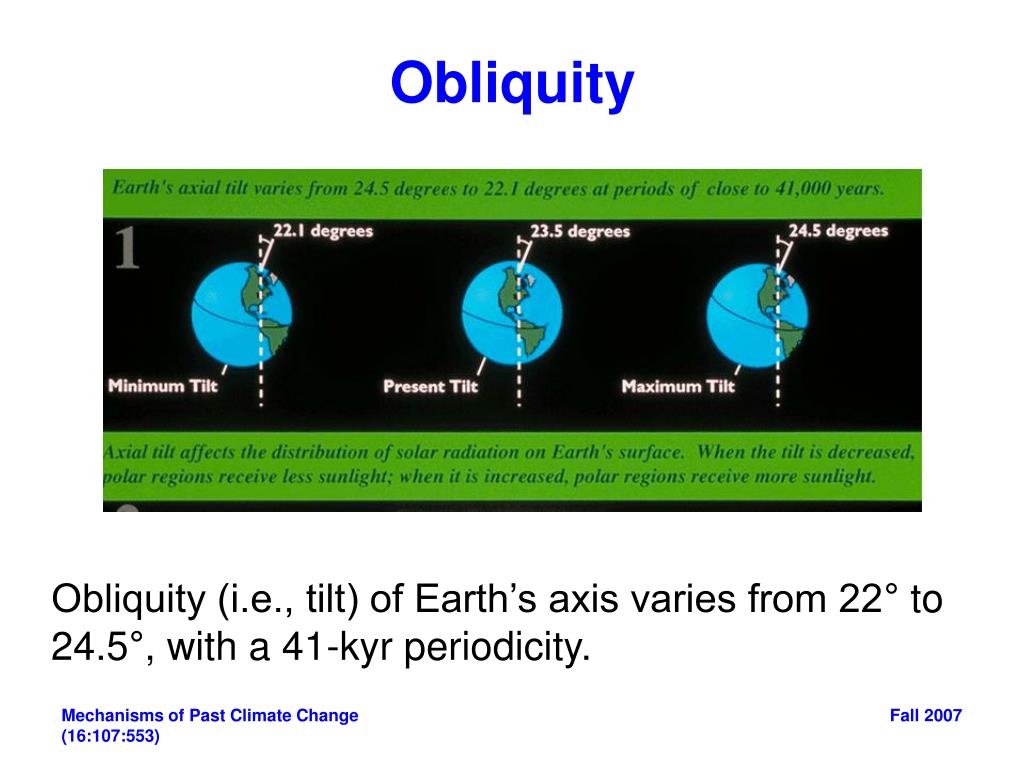 Obliquity

Earth's axial tilt varies from 24.5 degrees to 22.1 degrees at periods of close to 41,000 years.

1

22.1 degrees

23.5 degrees

24.5 degrees

Minimum Tilt

Present Tilt

Maximum Tilt

Axial tilt affects the distribution of solar radiation on Earth's surface. When the tilt is decreased, polar regions receive less sunlight; when it is increased, polar regions receive more sunlight.

Obliquity (i.e., tilt) of Earth's axis varies from 22° to 24.5°, with a 41-kyr periodicity.

Mechanisms of Past Climate Change (16:107:553)

Fall 2007